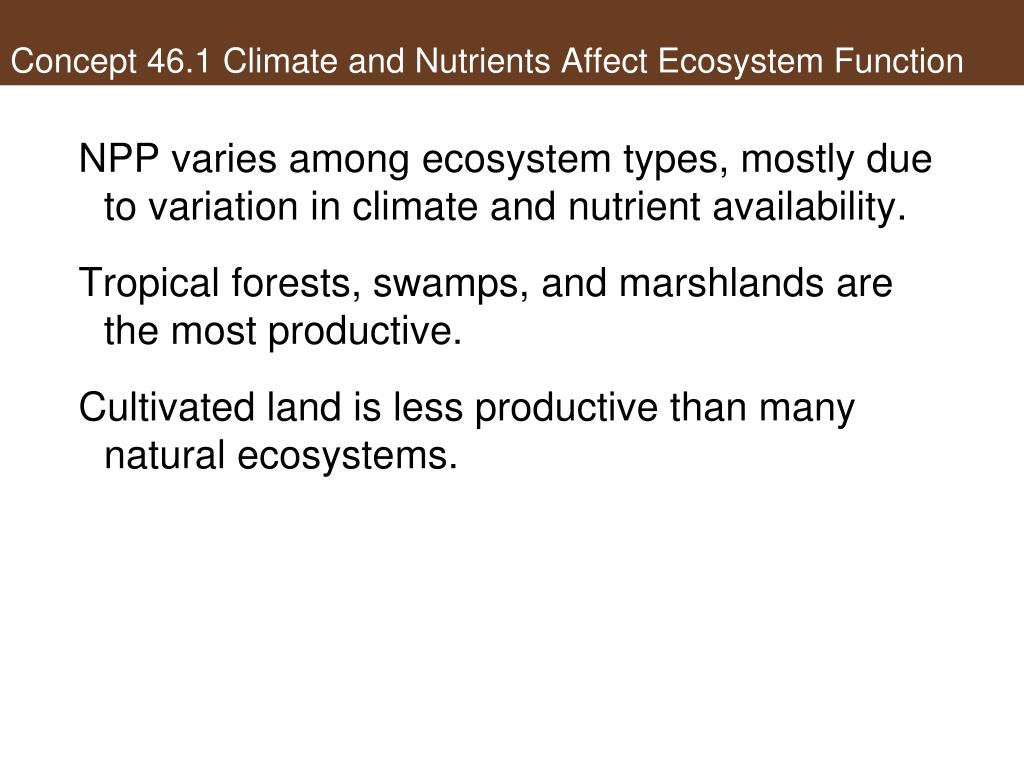 Concept 46.1 Climate and Nutrients Affect Ecosystem Function

NPP varies among ecosystem types, mostly due to variation in climate and nutrient availability.

Tropical forests, swamps, and marshlands are the most productive.

Cultivated land is less productive than many natural ecosystems.